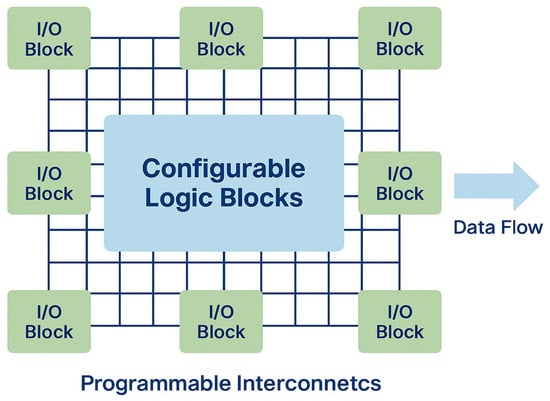 I/O Block

I/O Block

I/O Block

I/O Block

Configurable Logic Blocks

I/O Block

Data Flow

I/O Block

I/O Block

I/O Block

Programmable Interconnetcs